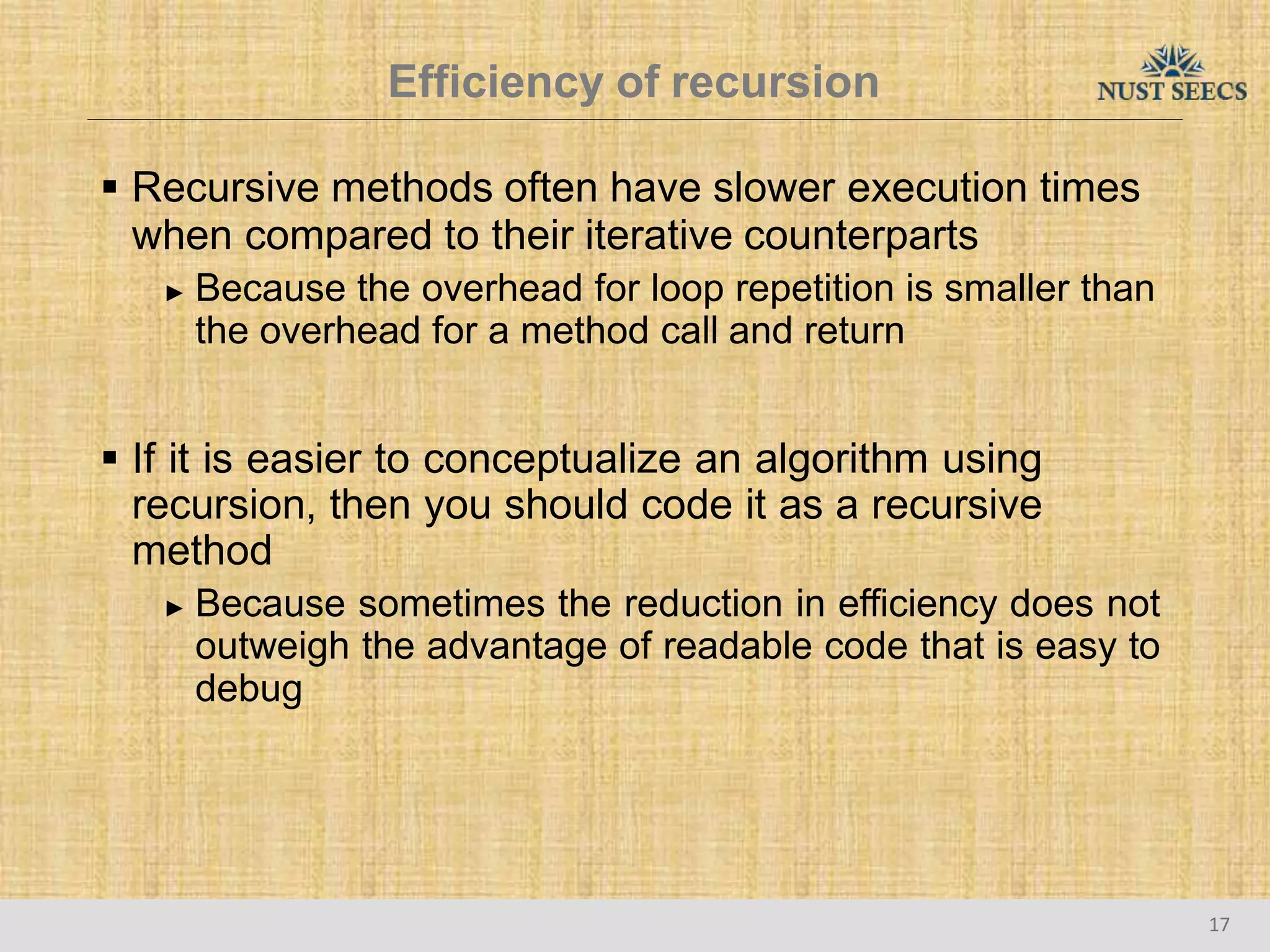 Efficiency of recursion

NUST SEECS

▪ Recursive methods often have slower execution times when compared to their iterative counterparts

► Because the overhead for loop repetition is smaller than the overhead for a method call and return

▪ If it is easier to conceptualize an algorithm using recursion, then you should code it as a recursive method

► Because sometimes the reduction in efficiency does not outweigh the advantage of readable code that is easy to debug

17